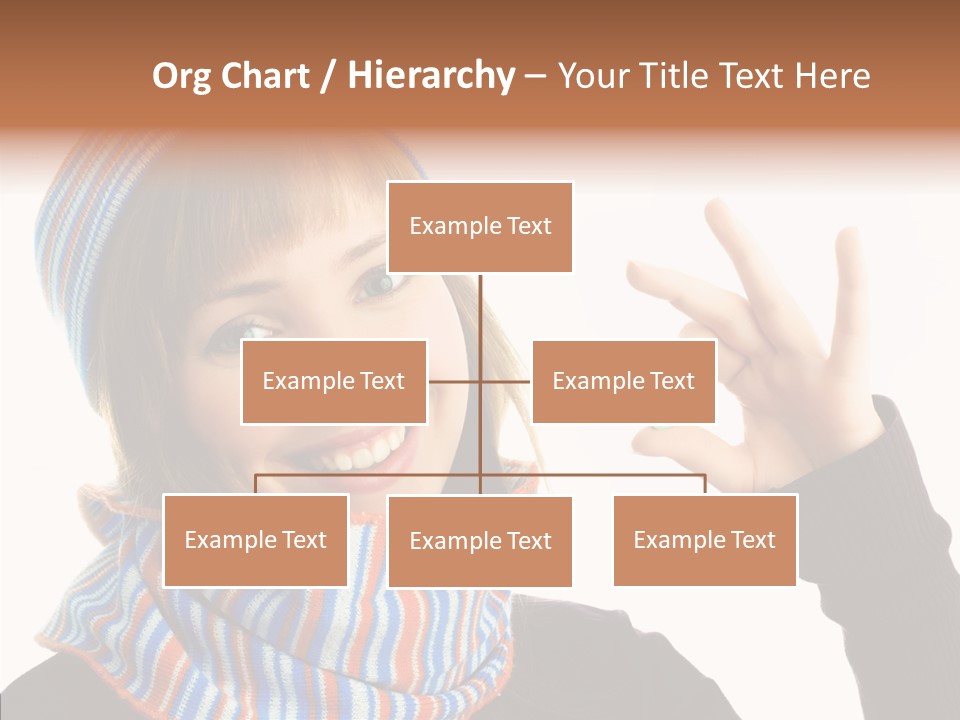 Org Chart / Hierarchy – Your Title Text Here

Example Text

Example Text

Example Text

Example Text

Example Text

Example Text